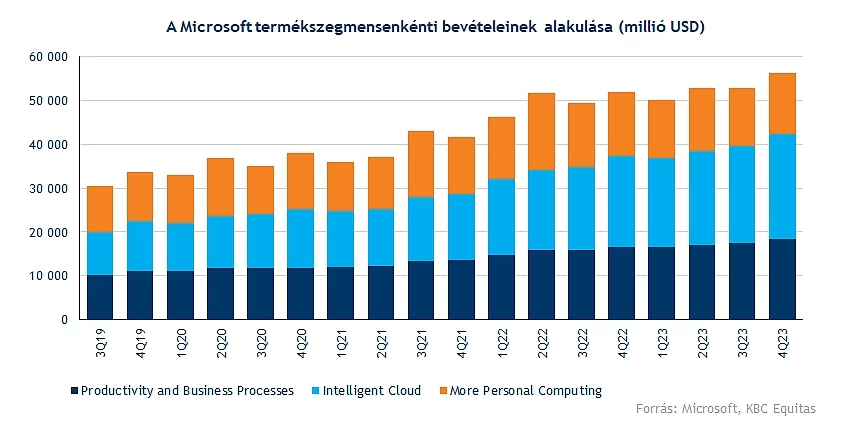 A Microsoft termékszegmensenkénti bevételeinek alakulása (millió USD)

60 000
50 000
40 000
30 000
20 000
10 000
0

3Q19 4Q19 1Q20 2Q20 3Q20 4Q20 1Q21 2Q21 3Q21 4Q21 1Q22 2Q22 3Q22 4Q22 1Q23 2Q23 3Q23 4Q23

Productivity and Business Processes  Intelligent Cloud  More Personal Computing

Forrás: Microsoft, KBC Equitas